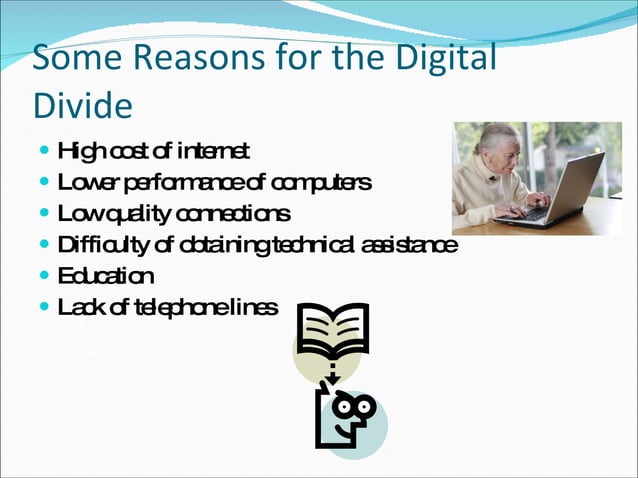 Some Reasons for the Digital Divide

- High cost of internet
- Lower performance of computers
- Low quality connections
- Difficulty of obtaining technical assistance
- Education
- Lack of telephone lines